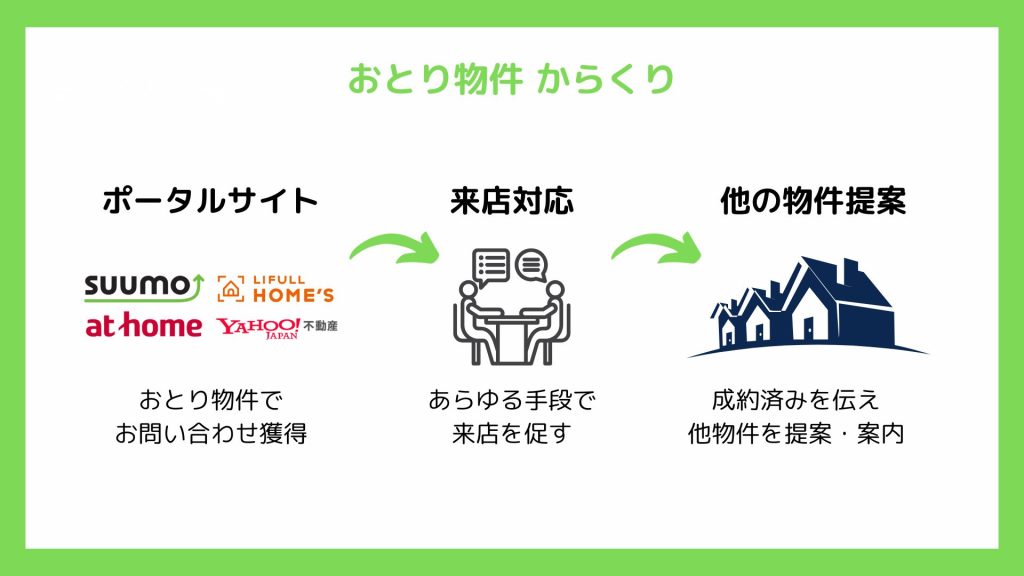 おとり物件 からくり

ポータルサイト

SUUMO LIFULL HOME'S
at home YAHOO! JAPAN 不動産

おとり物件で
お問い合わせ獲得

来店対応

あらゆる手段で
来店を促す

他の物件提案

成約済みを伝え
他物件を提案・案内